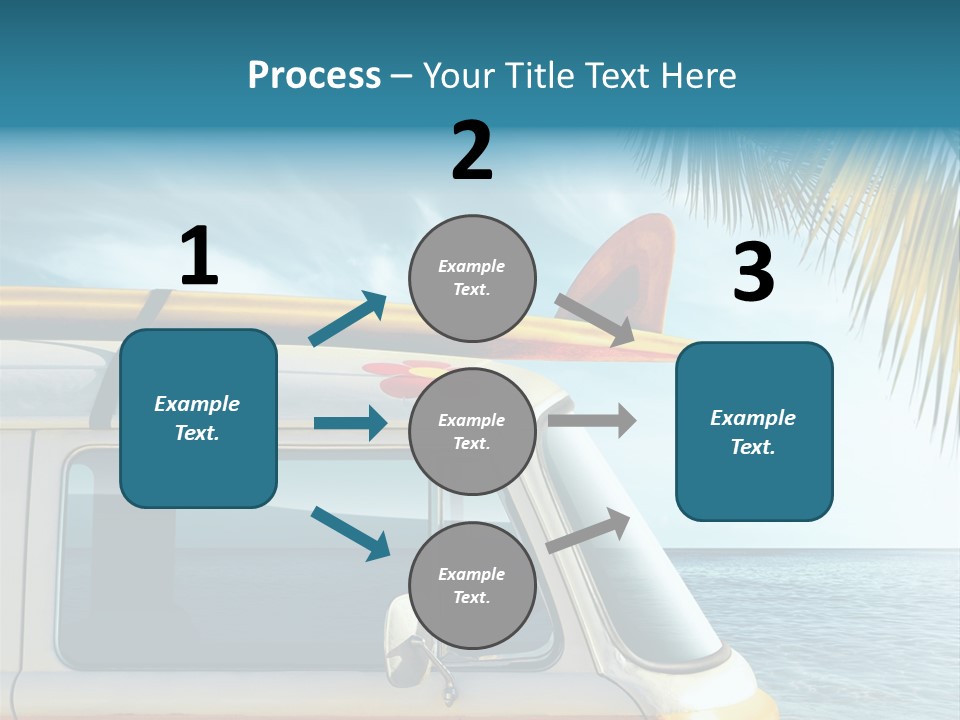 Process – Your Title Text Here

1

Example Text.

2

Example Text.

Example Text.

Example Text.

3

Example Text.